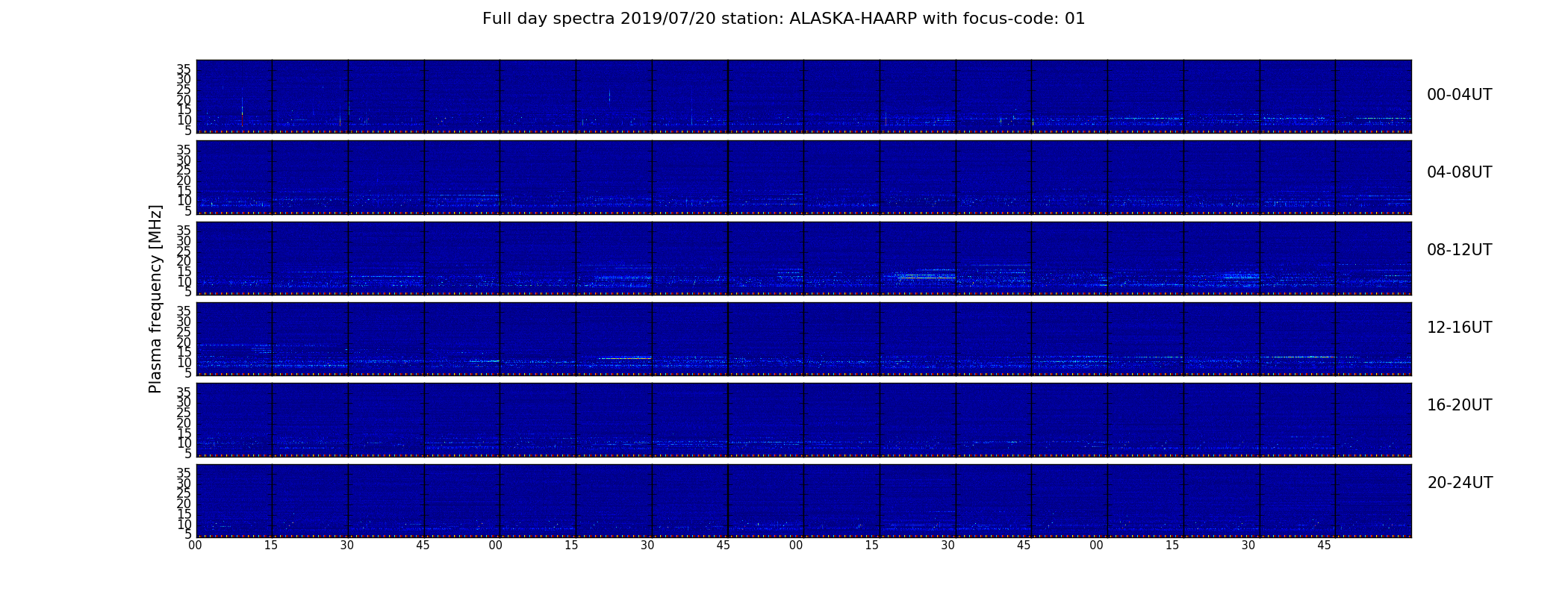 Full day spectra 2019/07/20 station: ALASKA-HAARP with focus-code: 01

Plasma frequency [MHz]

35
30
25
20
15
10
5

00-04UT

35
30
25
20
15
10
5

04-08UT

35
30
25
20
15
10
5

08-12UT

35
30
25
20
15
10
5

12-16UT

35
30
25
20
15
10
5

16-20UT

35
30
25
20
15
10
5

20-24UT

00 15 30 45 00 15 30 45 00 15 30 45 00 15 30 45